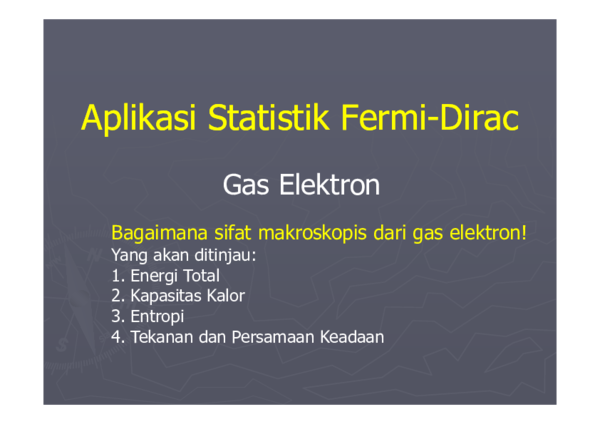 Aplikasi Statistik Fermi-Dirac

Gas Elektron

Bagaimana sifat makroskopis dari gas elektron!
Yang akan ditinjau:
1. Energi Total
2. Kapasitas Kalor
3. Entropi
4. Tekanan dan Persamaan Keadaan